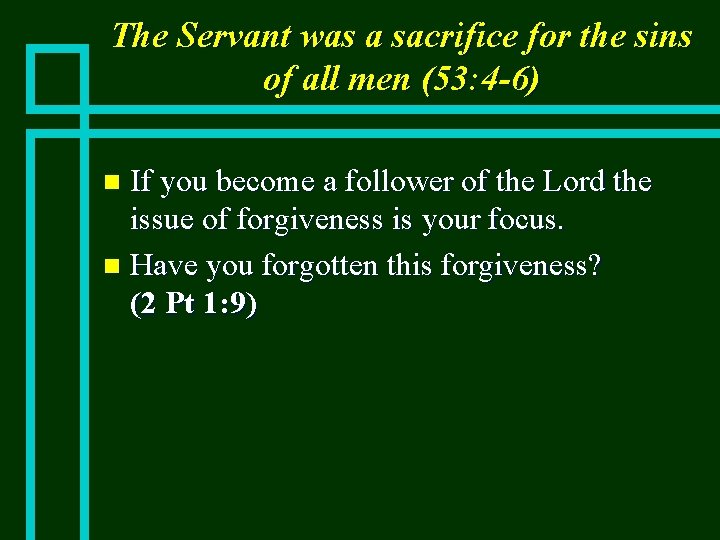 The Servant was a sacrifice for the sins of all men (53:4-6)

If you become a follower of the Lord the issue of forgiveness is your focus.

Have you forgotten this forgiveness? (2 Pt 1:9)